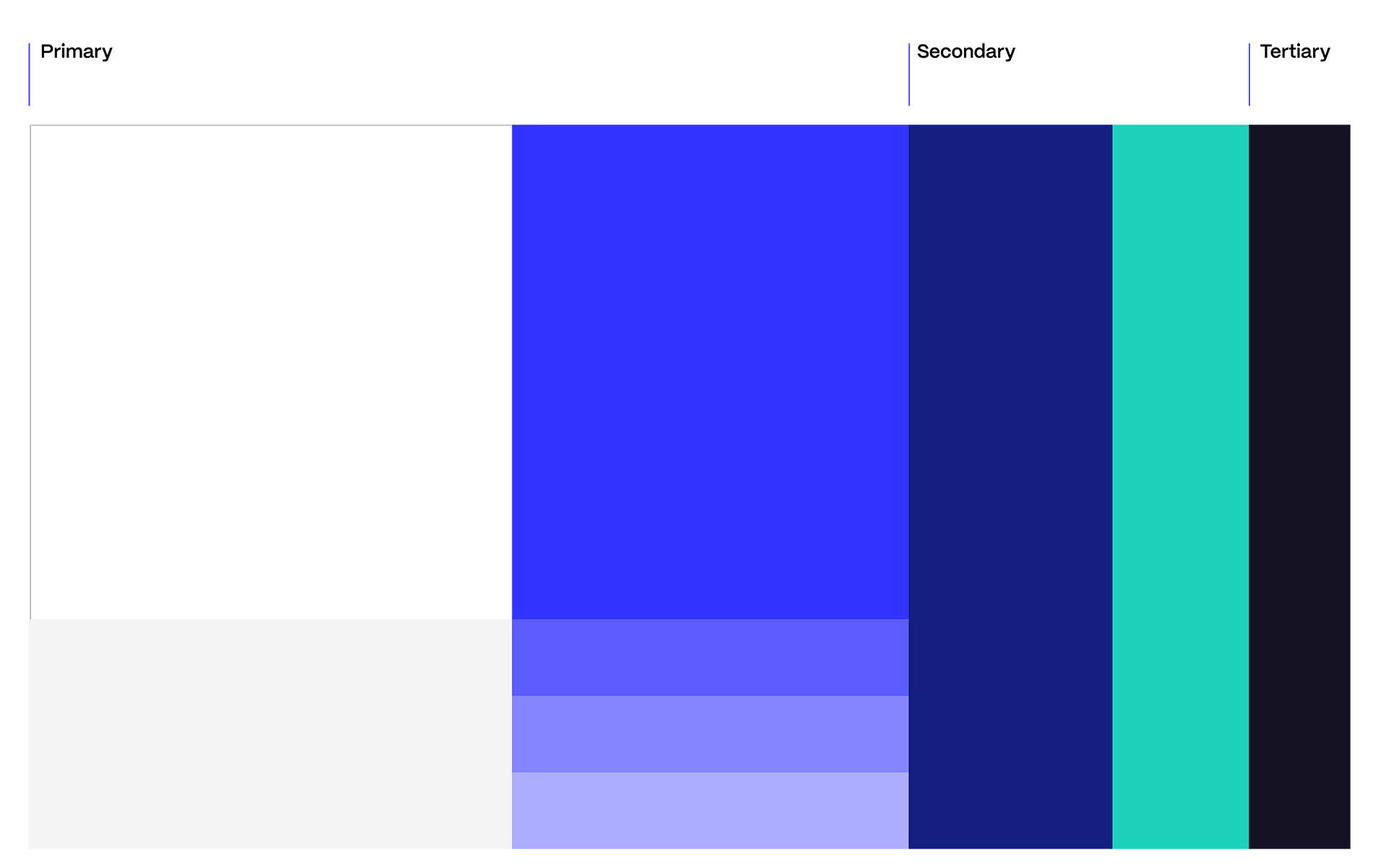 Primary

Secondary

Tertiary